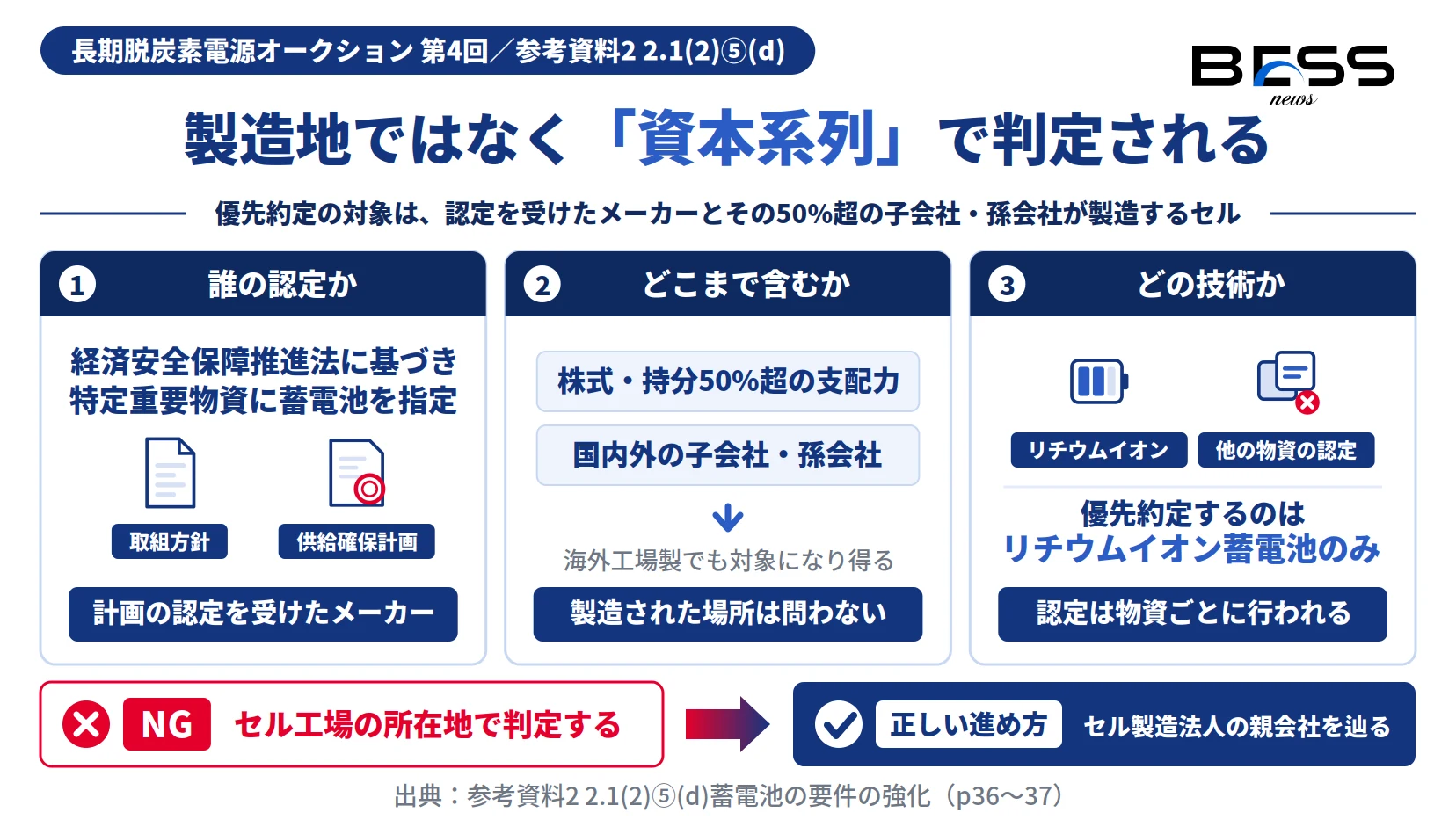 長期脱炭素電源オークション 第4回／参考資料2 2.1(2)⑤(d)

BESS news

製造地ではなく「資本系列」で判定される

優先約定の対象は、認定を受けたメーカーとその50%超の子会社・孫会社が製造するセル

1 誰の認定か

経済安全保障推進法に基づき特定重要物資に蓄電池を指定

取組方針

供給確保計画

計画の認定を受けたメーカー

2 どこまで含むか

株式・持分50%超の支配力

国内外の子会社・孫会社

海外工場製でも対象になり得る

製造された場所は問わない

3 どの技術か

リチウムイオン

他の物資の認定

優先約定するのは
リチウムイオン蓄電池のみ

認定は物資ごとに行われる

NG セル工場の所在地で判定する

正しい進め方 セル製造法人の親会社を辿る

出典：参考資料2 2.1(2)⑤(d)蓄電池の要件の強化（p36〜37）